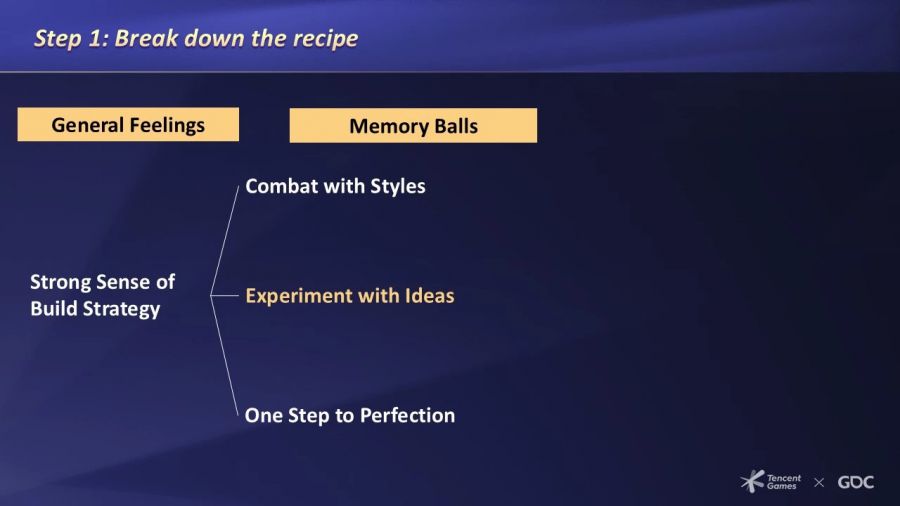 Step 1: Break down the recipe

General Feelings

Memory Balls

Strong Sense of Build Strategy

Combat with Styles

Experiment with Ideas

One Step to Perfection

Tencent Games × GDC